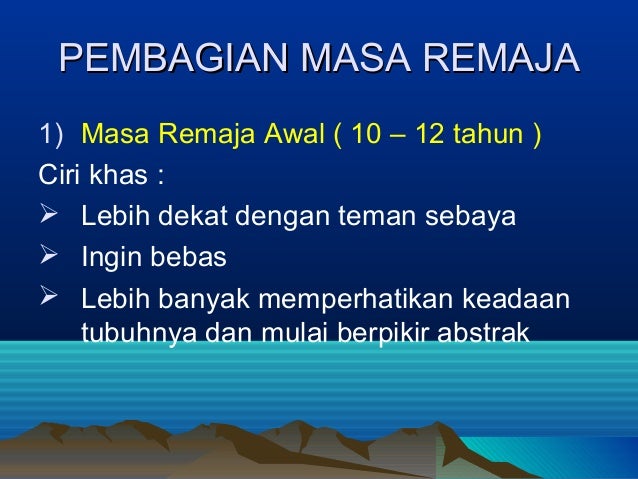 PEMBAGIAN MASA REMAJA

1) Masa Remaja Awal ( 10 – 12 tahun )

Ciri khas :

➢ Lebih dekat dengan teman sebaya

➢ Ingin bebas

➢ Lebih banyak memperhatikan keadaan tubuhnya dan mulai berpikir abstrak